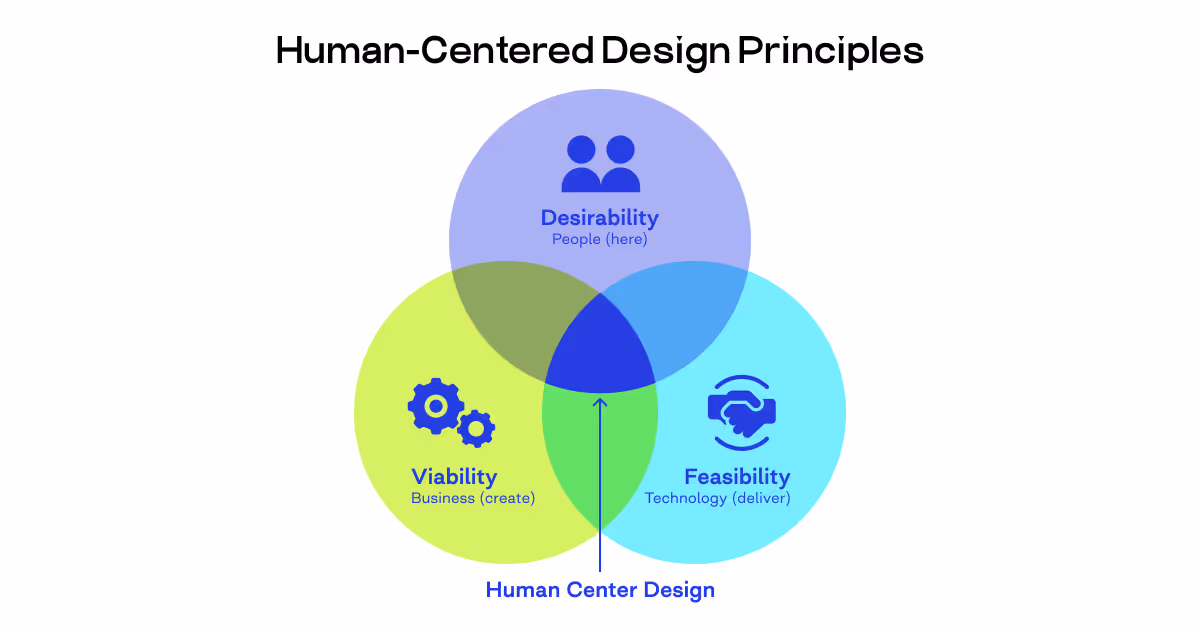 Human-Centered Design Principles

Desirability
People (here)

Viability
Business (create)

Feasibility
Technology (deliver)

Human Center Design